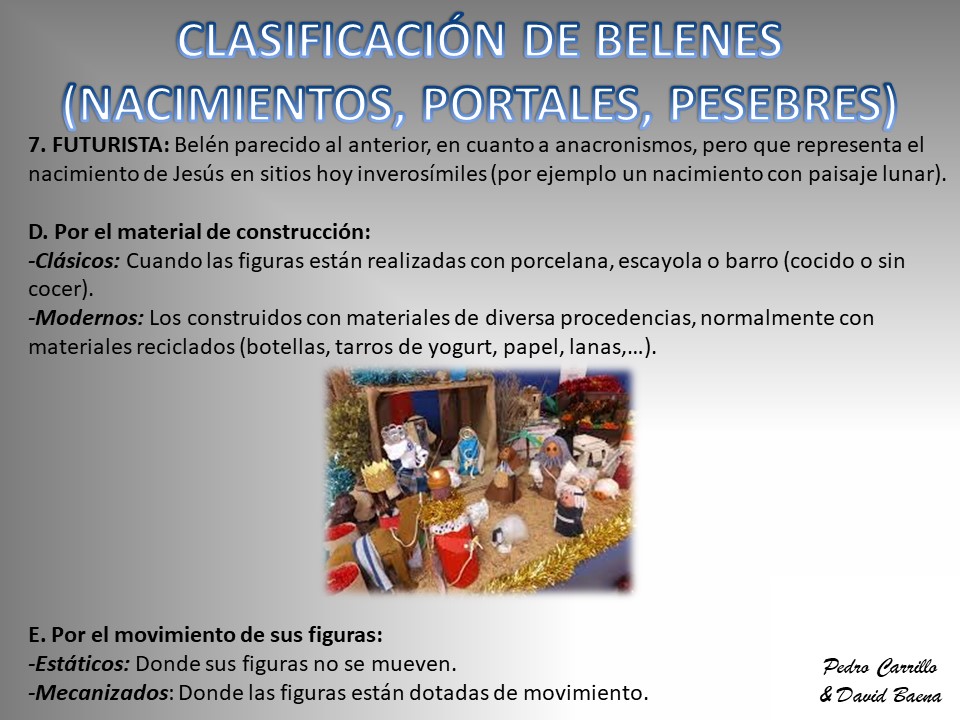 CLASIFICACIÓN DE BELENES (NACIMIENTOS, PORTALES, PESEBRES)

7. FUTURISTA: Belén parecido al anterior, en cuanto a anacronismos, pero que representa el nacimiento de Jesús en sitios hoy inverosímiles (por ejemplo un nacimiento con paisaje lunar).

D. Por el material de construcción:
-Clásicos: Cuando las figuras están realizadas con porcelana, escayola o barro (cocido o sin cocer).
-Modernos: Los construidos con materiales de diversa procedencias, normalmente con materiales reciclados (botellas, tarros de yogurt, papel, lanas,…).

E. Por el movimiento de sus figuras:
-Estáticos: Donde sus figuras no se mueven.
-Mecanizados: Donde las figuras están dotadas de movimiento.

Pedro Carrillo & David Baena